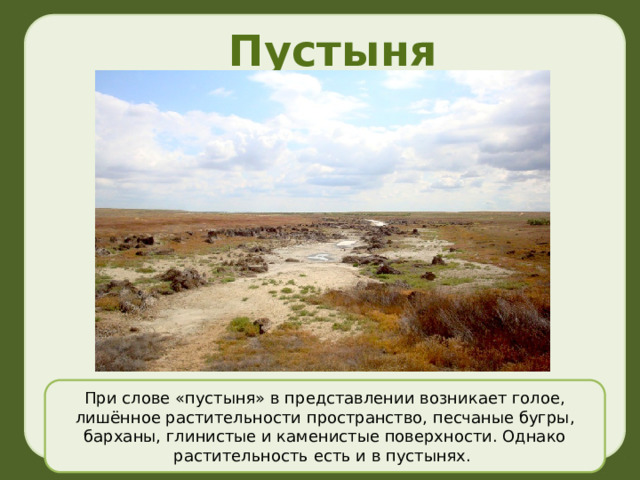 Пустыня

При слове «пустыня» в представлении возникает голое, лишённое растительности пространство, песчаные бугры, барханы, глинистые и каменистые поверхности. Однако растительность есть и в пустынях.